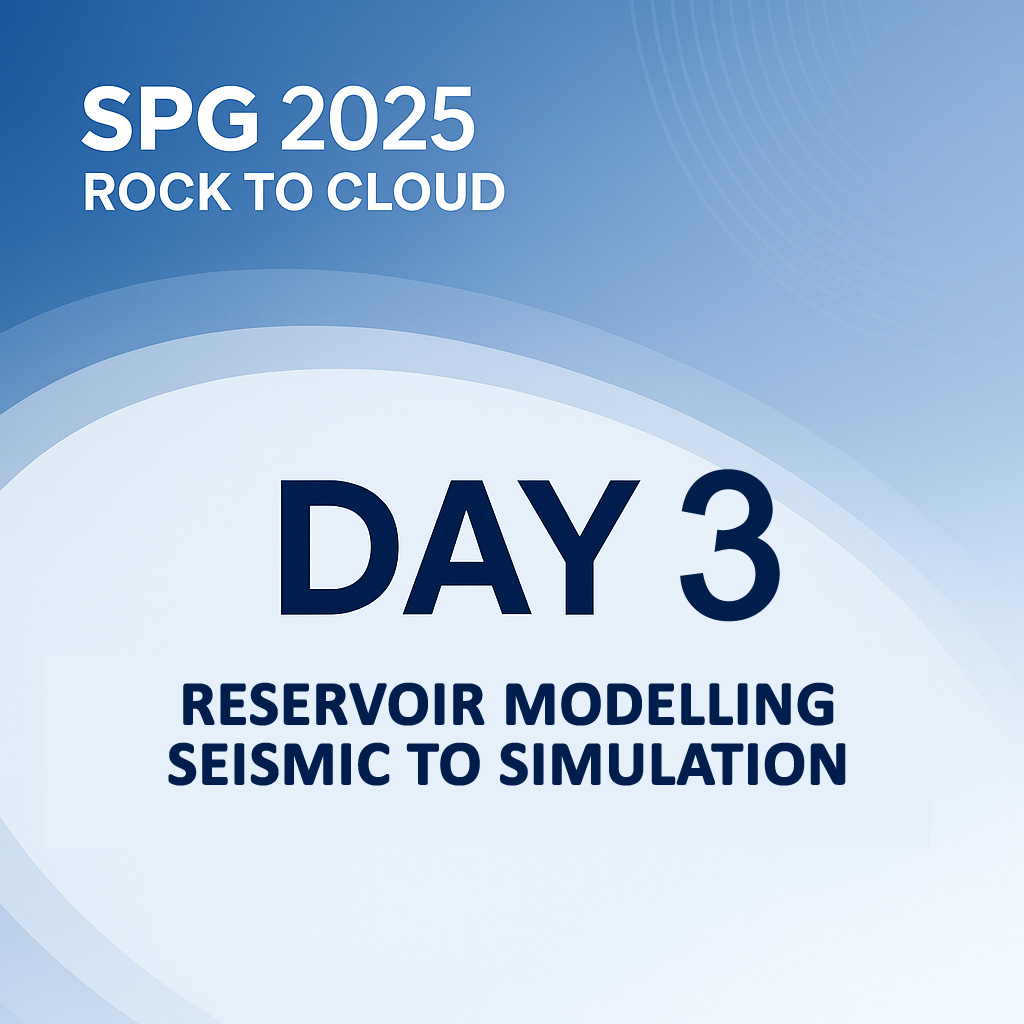 SPG 2025
ROCK TO CLOUD

DAY 3

RESERVOIR MODELLING
SEISMIC TO SIMULATION